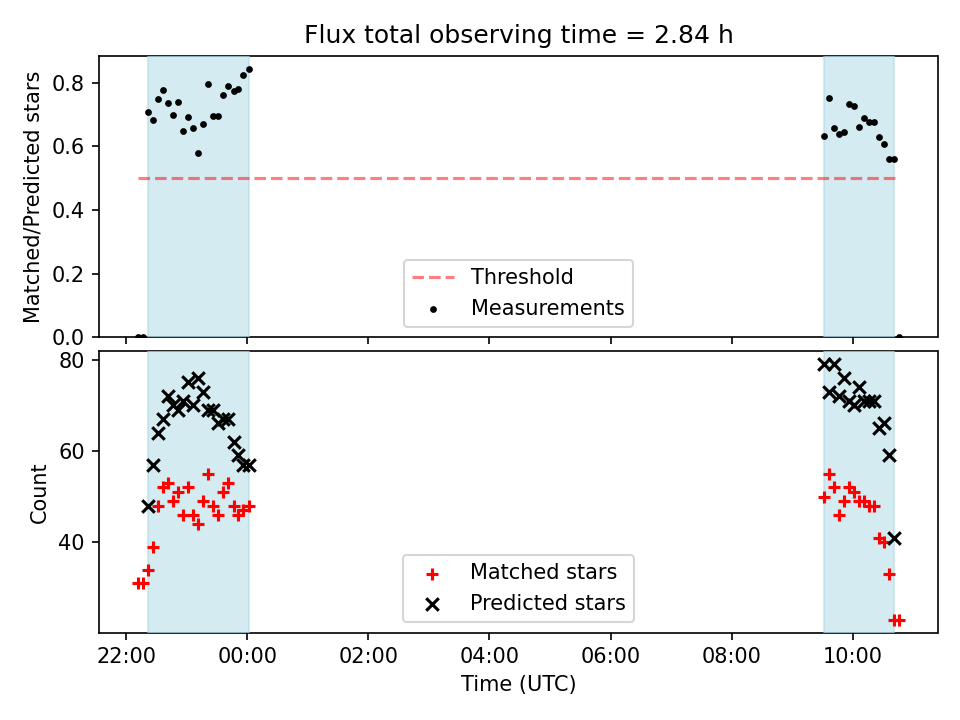 Flux total observing time = 2.84 h

Matched/Predicted stars
0.8
0.6
0.4
0.2
0.0

Threshold
Measurements

Count
80
60
40

Matched stars
Predicted stars

22:00
00:00
02:00
04:00
06:00
08:00
10:00
Time (UTC)